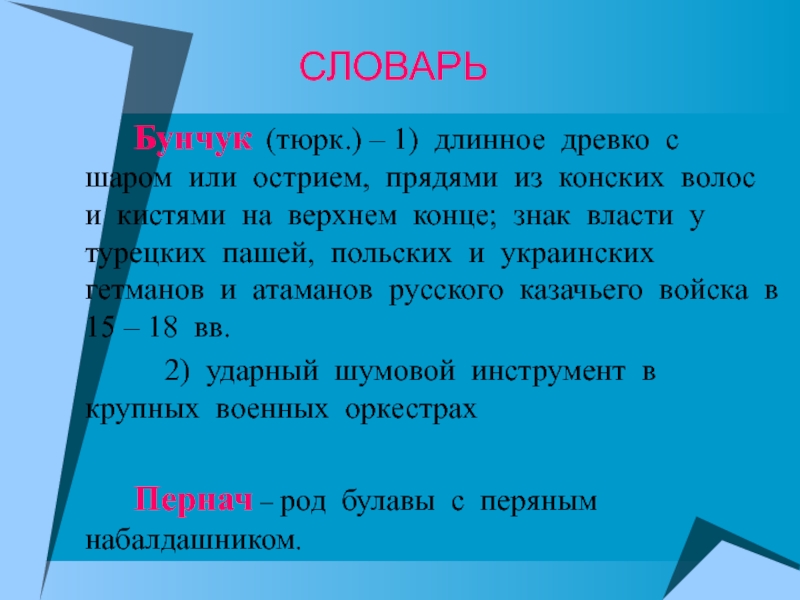 СЛОВАРЬ

Бунчук (тюрк.) – 1) длинное древко с шаром или острием, прядями из конских волос и кистями на верхнем конце; знак власти у турецких пашей, польских и украинских гетманов и атаманов русского казачьего войска в 15 – 18 вв.

2) ударный шумовой инструмент в крупных военных оркестрах

Пернач – род булавы с перяным набалдашником.